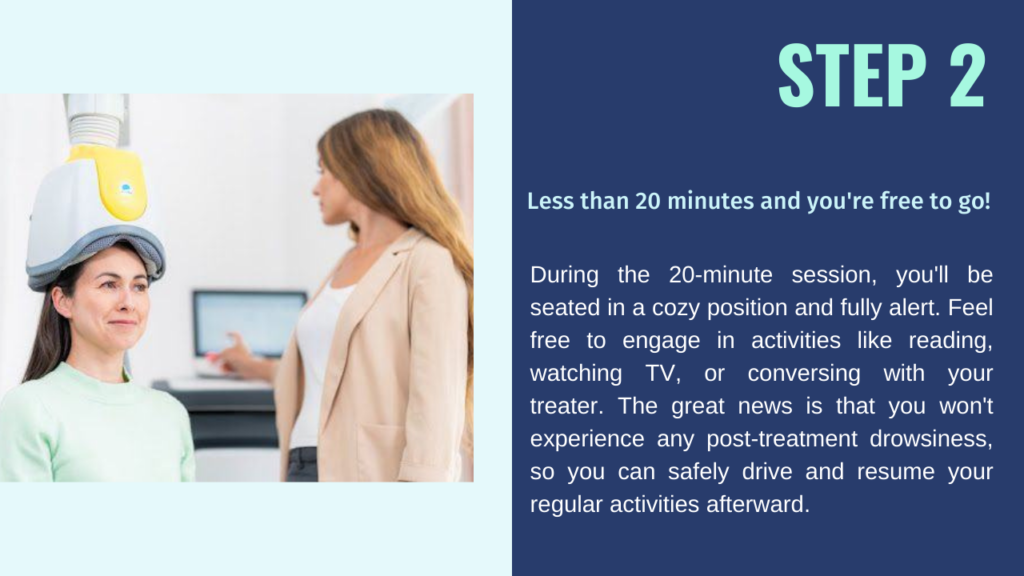 STEP 2

Less than 20 minutes and you're free to go!

During the 20-minute session, you'll be seated in a cozy position and fully alert. Feel free to engage in activities like reading, watching TV, or conversing with your treater. The great news is that you won't experience any post-treatment drowsiness, so you can safely drive and resume your regular activities afterward.